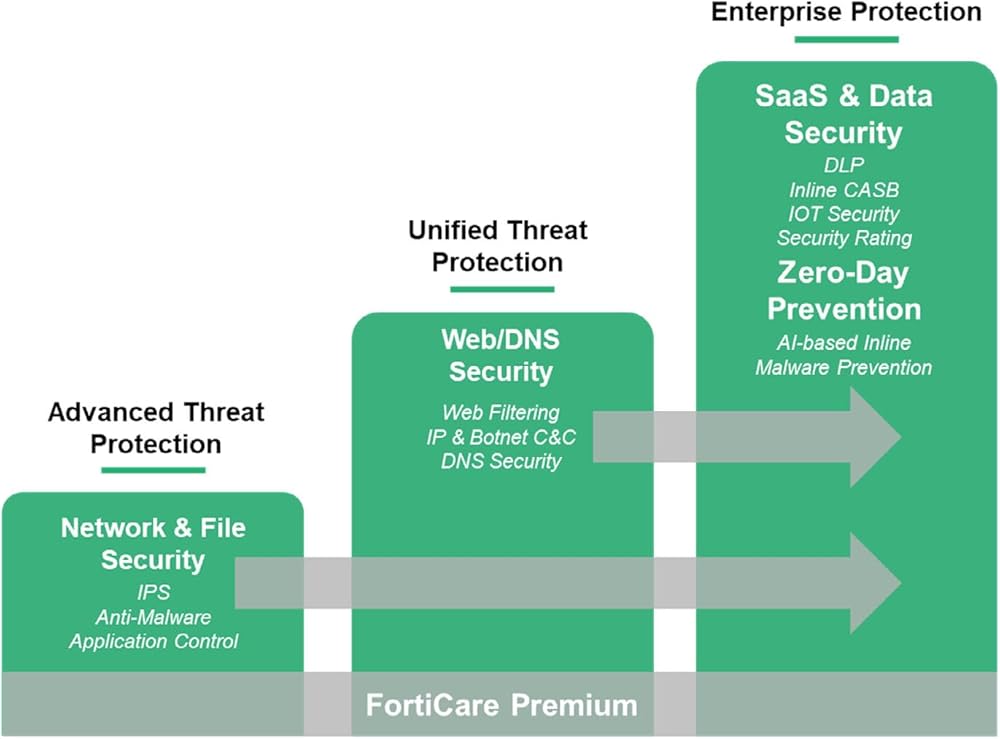 Advanced Threat Protection

Network & File Security
IPS
Anti-Malware
Application Control

Unified Threat Protection

Web/DNS Security
Web Filtering
IP & Botnet C&C
DNS Security

Enterprise Protection

SaaS & Data Security
DLP
Inline CASB
IOT Security
Security Rating

Zero-Day Prevention
AI-based Inline Malware Prevention

FortiCare Premium